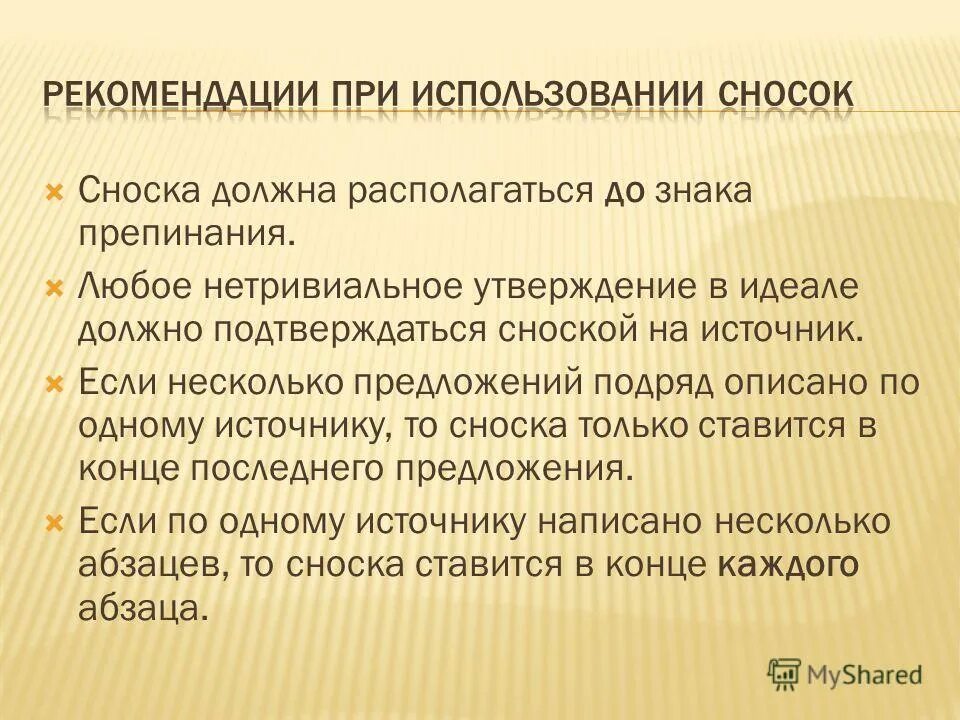 РЕКОМЕНДАЦИИ ПРИ ИСПОЛЬЗОВАНИИ СНОСОК

Сноска должна располагаться до знака препинания.

Любое нетривиальное утверждение в идеале должно подтверждаться сноской на источник.

Если несколько предложений подряд описано по одному источнику, то сноска только ставится в конце последнего предложения.

Если по одному источнику написано несколько абзацев, то сноска ставится в конце каждого абзаца.

MyShared